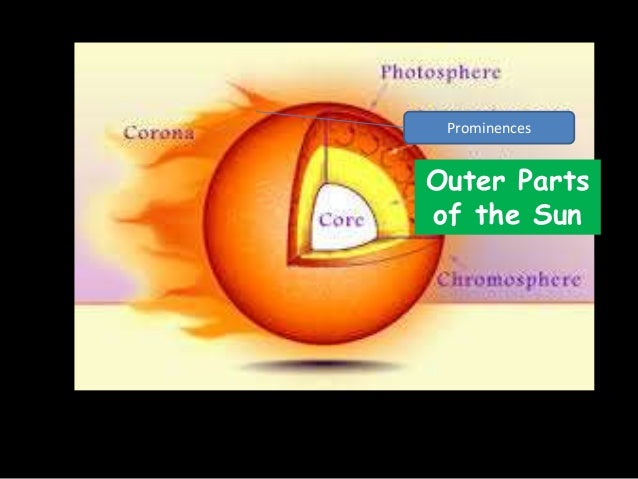 Photosphere

Corona

Prominences

Outer Parts of the Sun

Core

Chromosphere